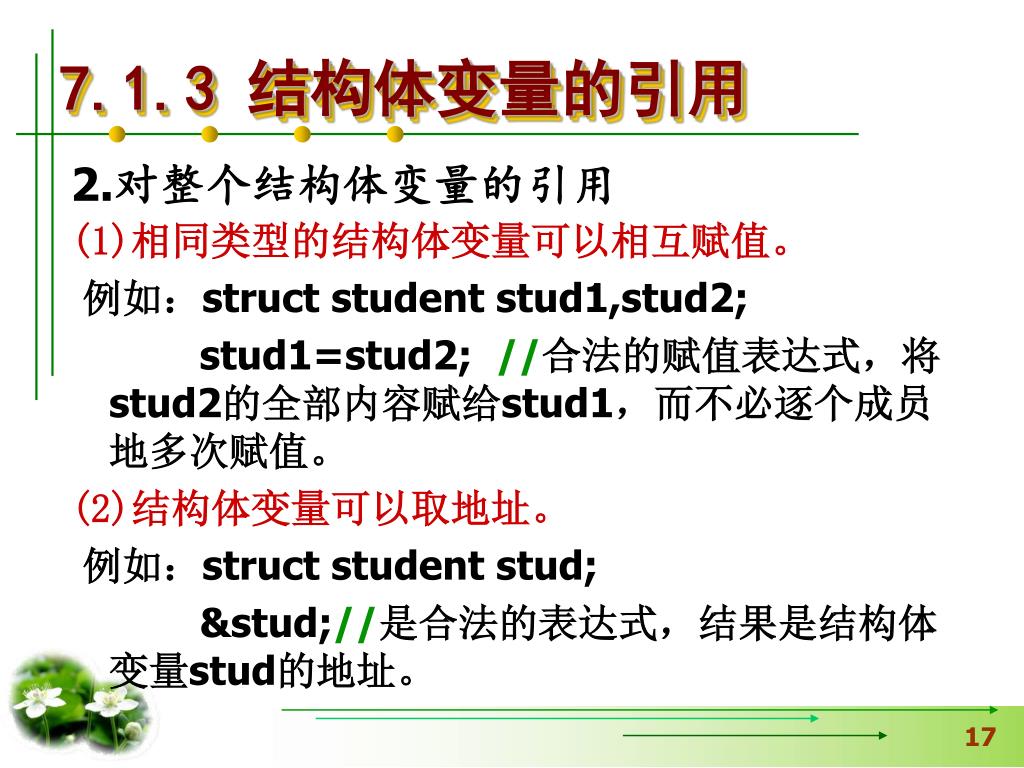 7.1.3 结构体变量的引用

2.对整个结构体变量的引用

⑴相同类型的结构体变量可以相互赋值。

例如：struct student stud1,stud2;

stud1=stud2; //合法的赋值表达式，将stud2的全部内容赋给stud1，而不必逐个成员地多次赋值。

⑵结构体变量可以取地址。

例如：struct student stud;

&stud;//是合法的表达式，结果是结构体变量stud的地址。

17